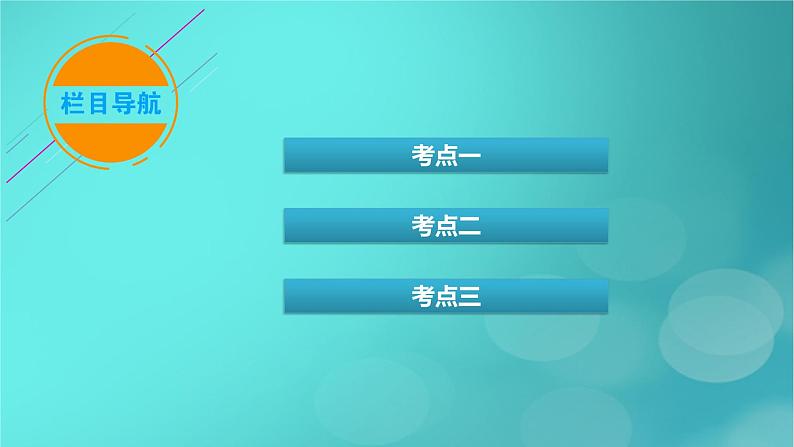 栏目导航

考点一

考点二

考点三